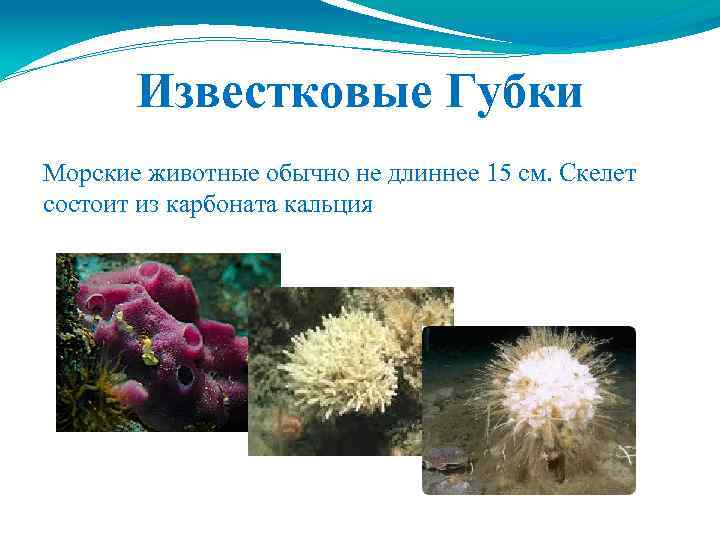 Известковые Губки

Морские животные обычно не длиннее 15 см. Скелет состоит из карбоната кальция